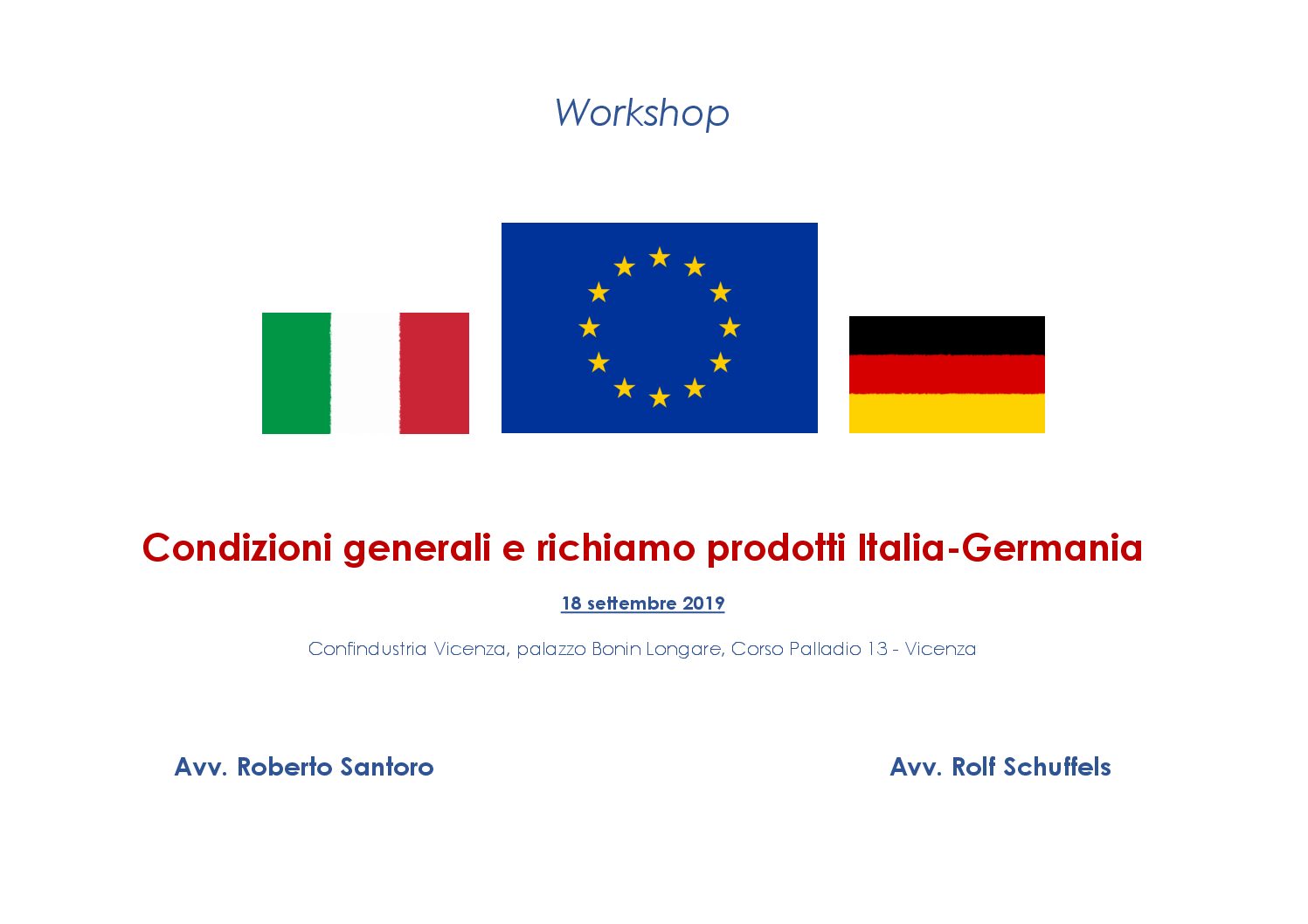 Workshop

Condizioni generali e richiamo prodotti Italia-Germania

18 settembre 2019

Confindustria Vicenza, palazzo Bonin Longare, Corso Palladio 13 - Vicenza

Avv. Roberto Santoro

Avv. Rolf Schuffels